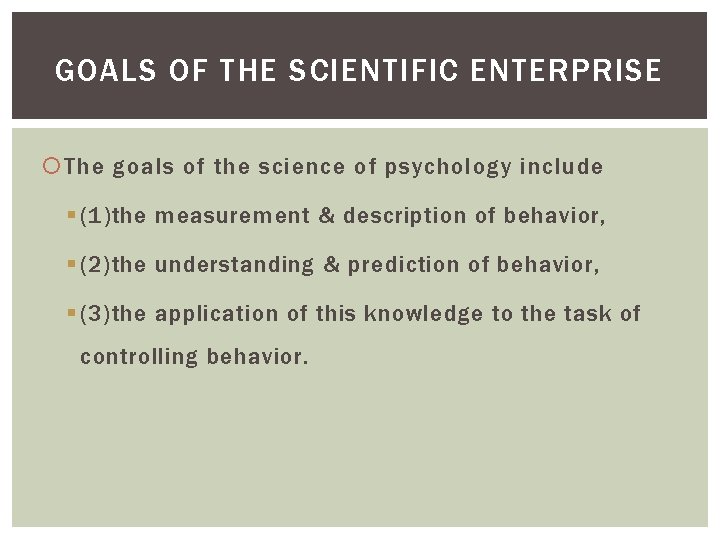 GOALS OF THE SCIENTIFIC ENTERPRISE

• The goals of the science of psychology include

• (1)the measurement & description of behavior,

• (2)the understanding & prediction of behavior,

• (3)the application of this knowledge to the task of controlling behavior.